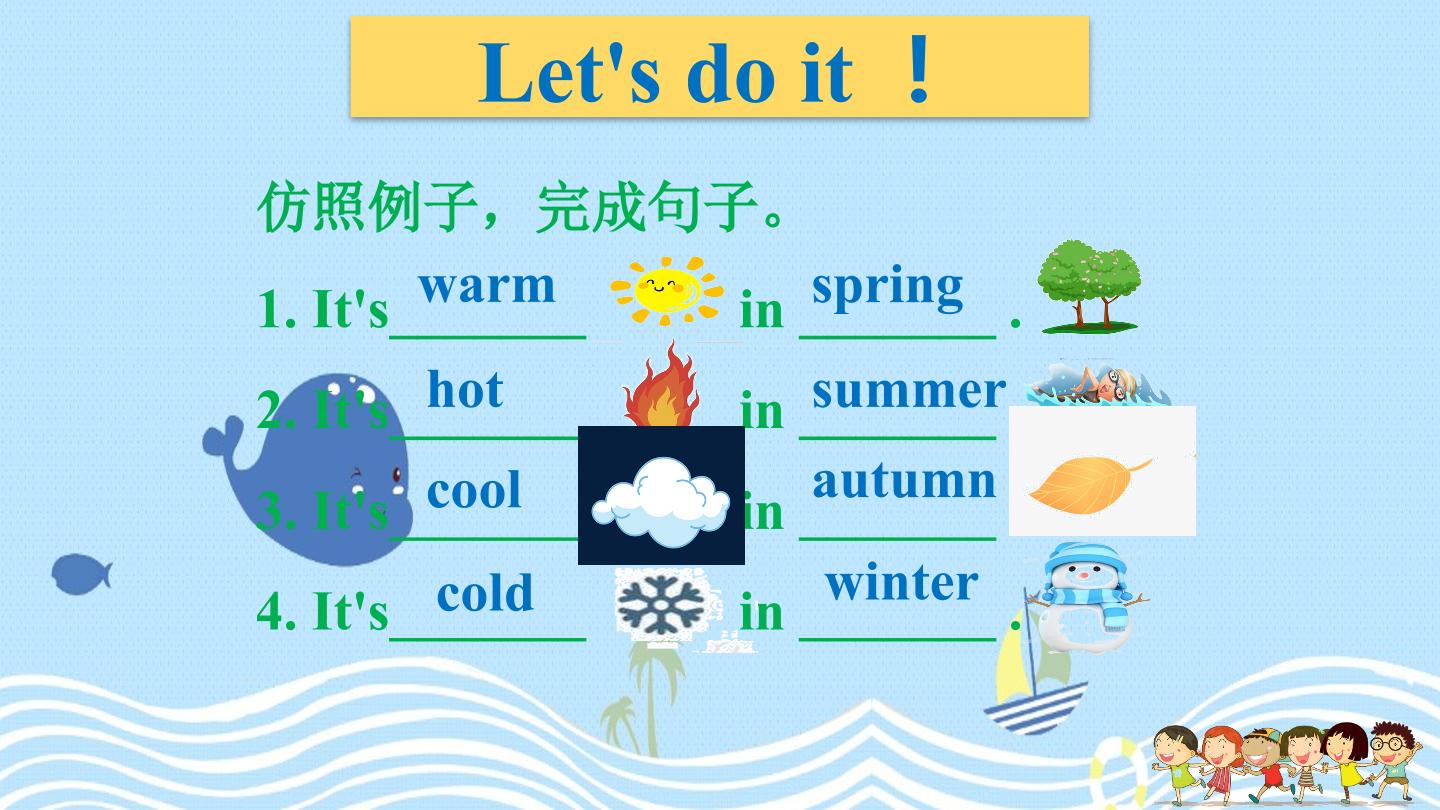 Let's do it ！

仿照例子，完成句子。

1. It's warm in spring .

2. It's hot in summer

3. It's cool in autumn

4. It's cold in winter .